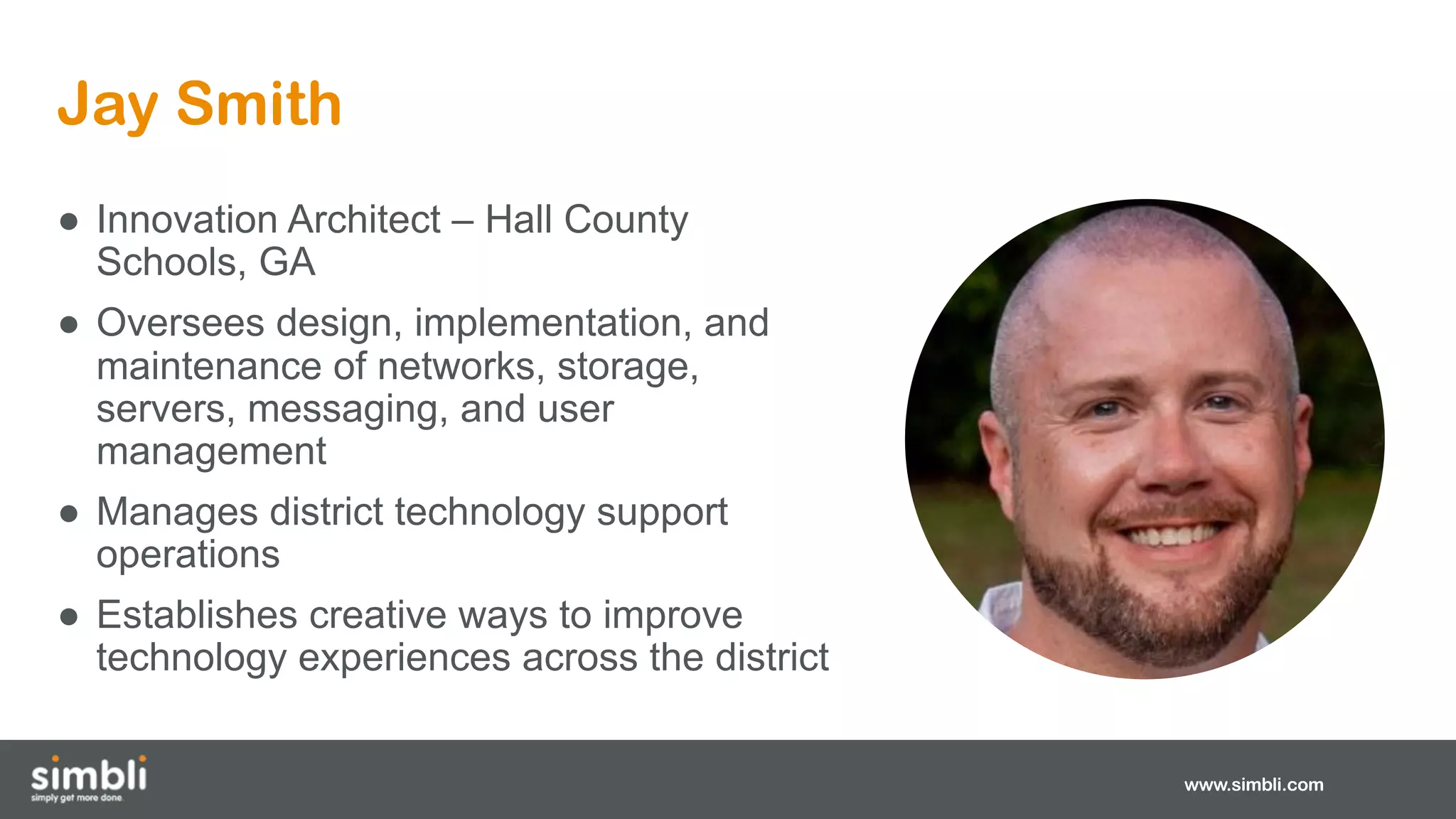 Jay Smith

● Innovation Architect – Hall County Schools, GA
● Oversees design, implementation, and maintenance of networks, storage, servers, messaging, and user management
● Manages district technology support operations
● Establishes creative ways to improve technology experiences across the district

simbli
simply get more done.

www.simbli.com